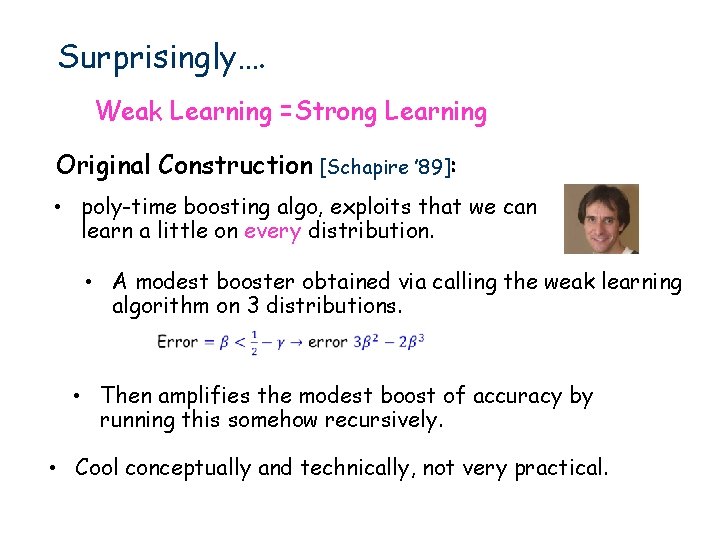 Surprisingly….

Weak Learning =Strong Learning

Original Construction [Schapire '89]:

• poly-time boosting algo, exploits that we can learn a little on every distribution.

• A modest booster obtained via calling the weak learning algorithm on 3 distributions.

Error $= \beta < \frac{1}{2} - \gamma \rightarrow$ error $3\beta^2 - 2\beta^3$

• Then amplifies the modest boost of accuracy by running this somehow recursively.

• Cool conceptually and technically, not very practical.